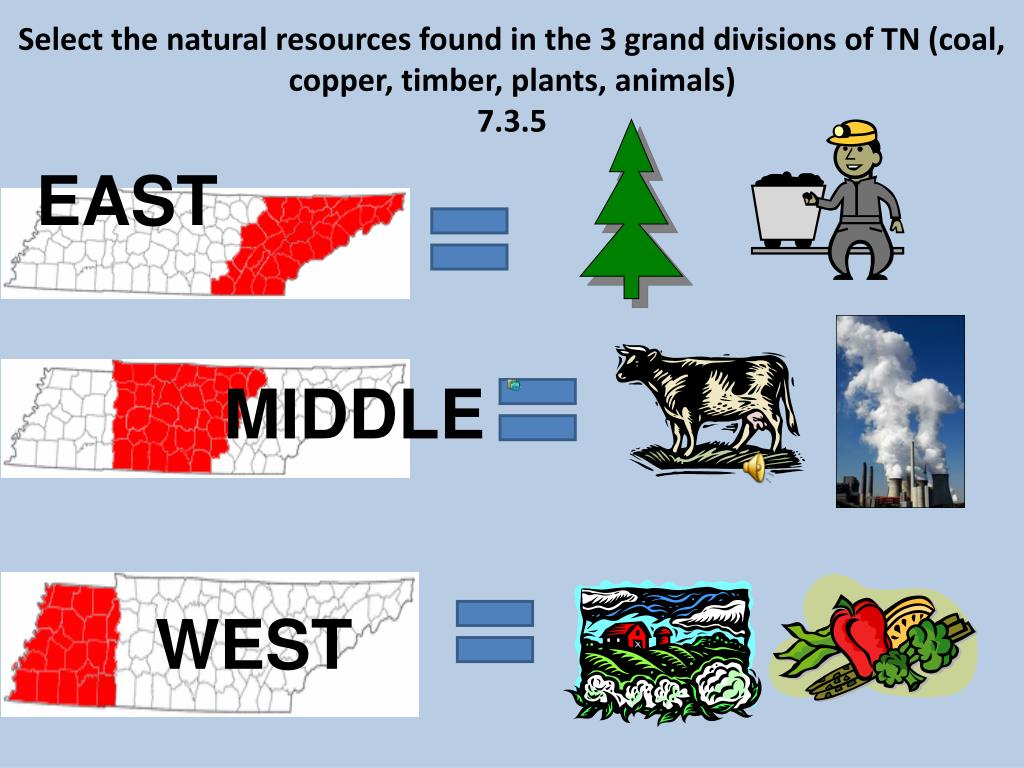 Select the natural resources found in the 3 grand divisions of TN (coal, copper, timber, plants, animals)
7.3.5

EAST

MIDDLE

WEST